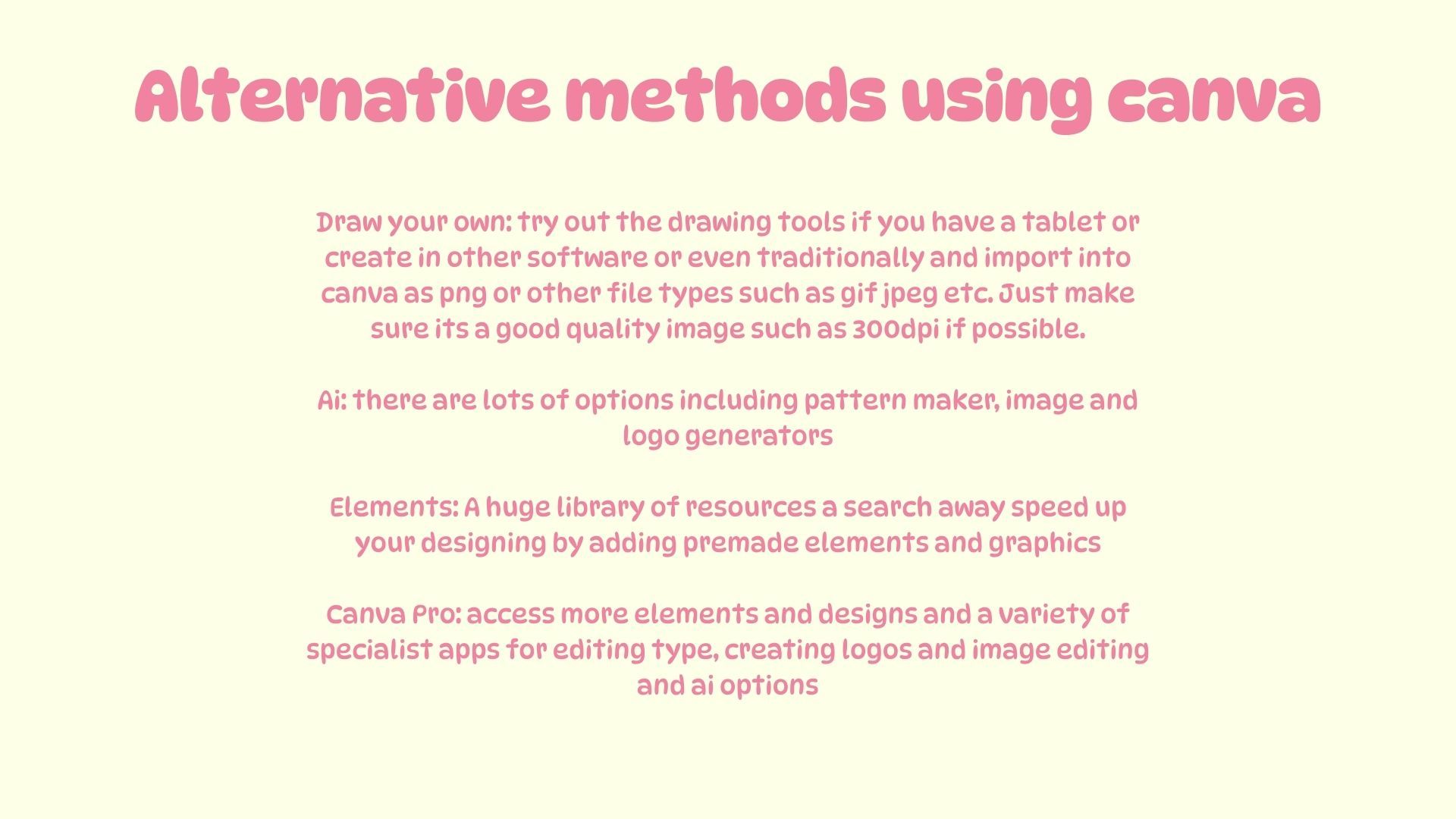 Alternative methods using canva

Draw your own: try out the drawing tools if you have a tablet or create in other software or even traditionally and import into canva as png or other file types such as gif jpeg etc. Just make sure its a good quality image such as 300dpi if possible.

Ai: there are lots of options including pattern maker, image and logo generators

Elements: A huge library of resources a search away speed up your designing by adding premade elements and graphics

Canva Pro: access more elements and designs and a variety of specialist apps for editing type, creating logos and image editing and ai options